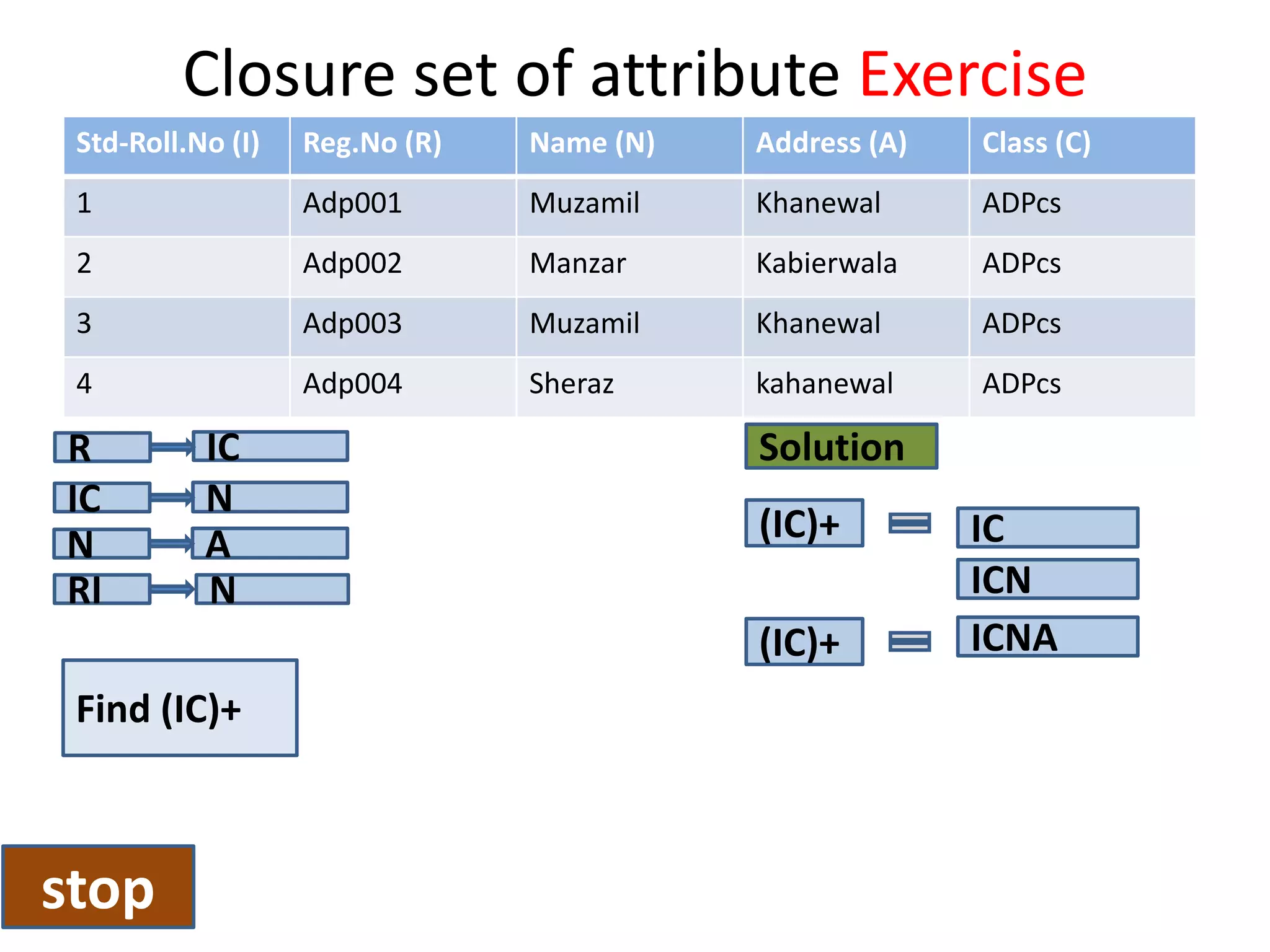 Closure set of attribute Exercise

| Std-Roll.No (I) | Reg.No (R) | Name (N) | Address (A) | Class (C) |
|---|---|---|---|---|
| 1 | Adp001 | Muzamil | Khanewal | ADPcs |
| 2 | Adp002 | Manzar | Kabierwala | ADPcs |
| 3 | Adp003 | Muzamil | Khanewal | ADPcs |
| 4 | Adp004 | Sheraz | kahanewal | ADPcs |

R → IC
IC → N
N → A
RI → N

Find (IC)+

Solution

(IC)+ = IC
ICN

(IC)+ = ICNA

stop